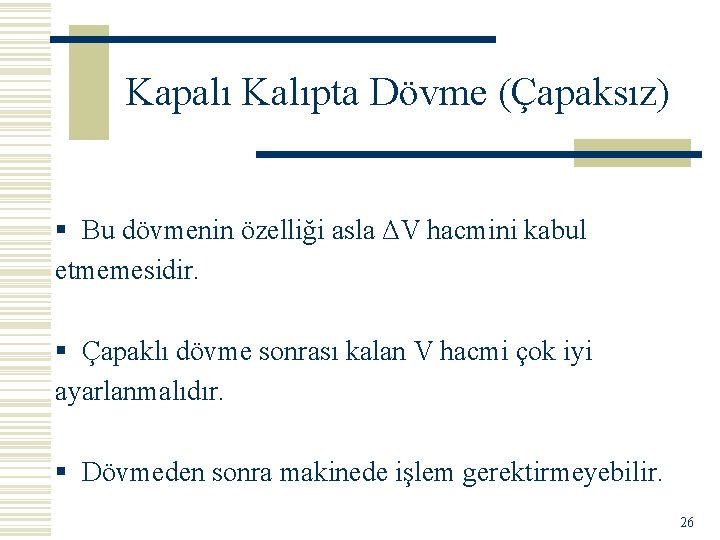 Kapalı Kalıpta Dövme (Çapaksız)

▪ Bu dövmenin özelliği asla $\Delta V$ hacmini kabul etmemesidir.

▪ Çapaklı dövme sonrası kalan V hacmi çok iyi ayarlanmalıdır.

▪ Dövmeden sonra makinede işlem gerektirmeyebilir.

26